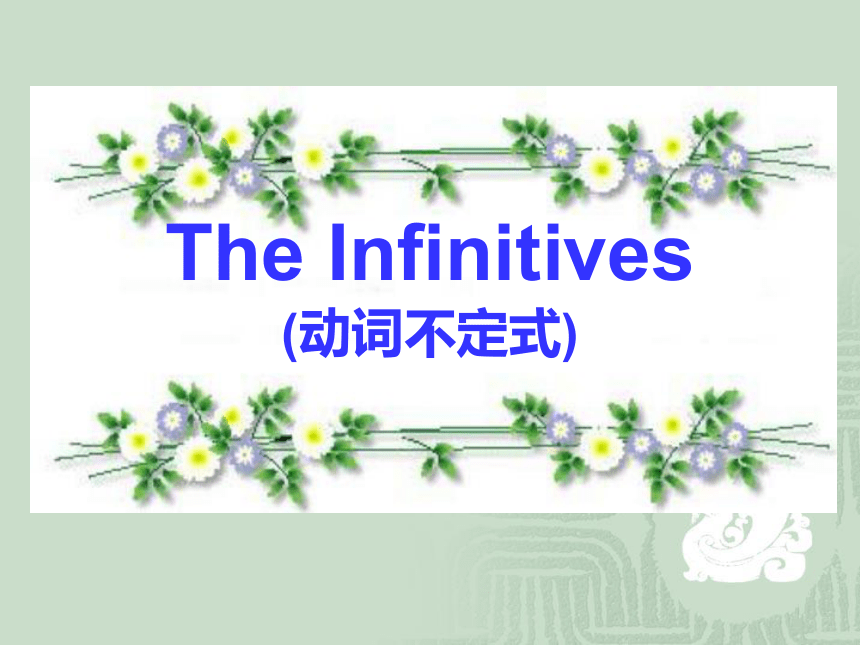 The Infinitives
(动词不定式)